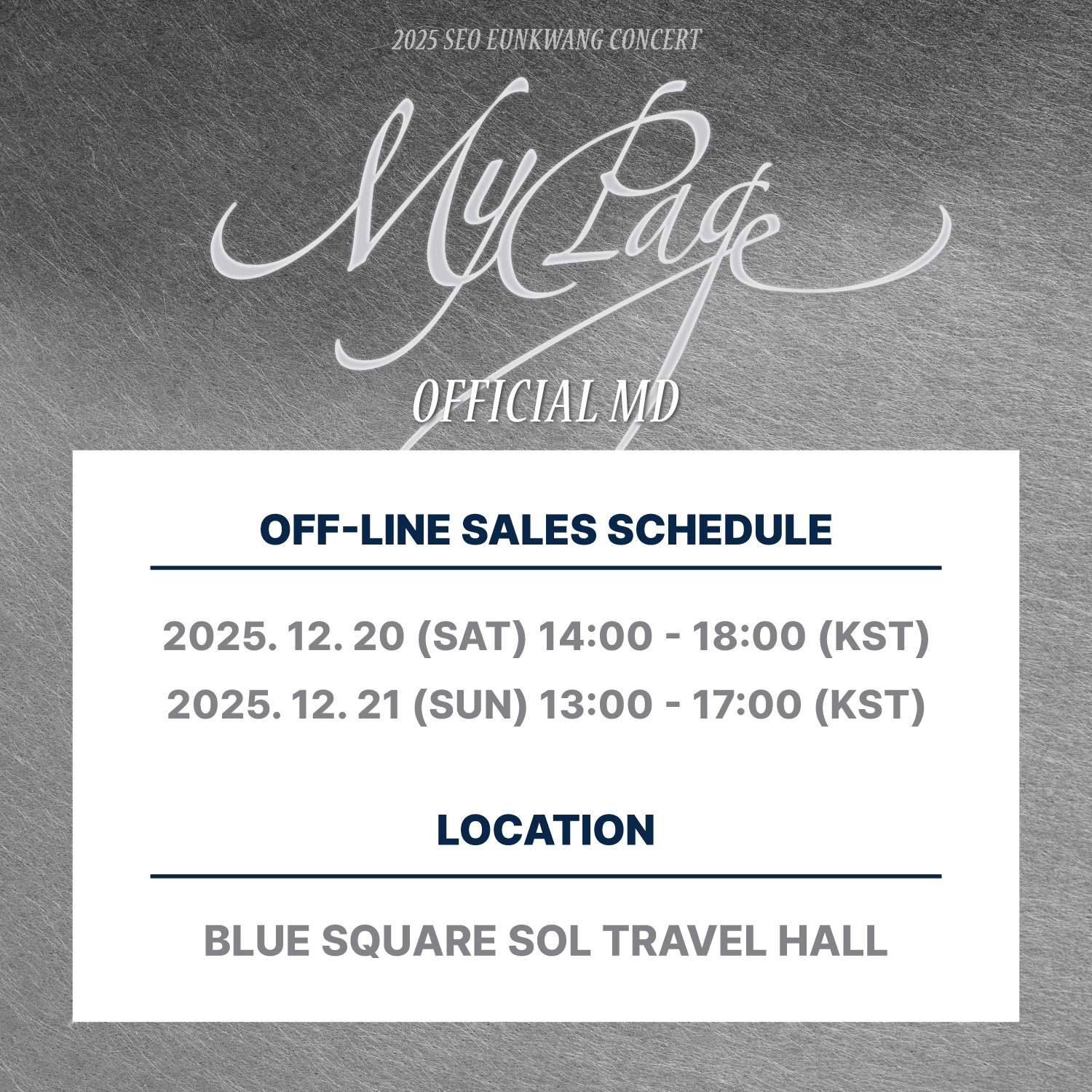 2025 SEO EUNKWANG CONCERT

My Page

OFFICIAL MD

OFF-LINE SALES SCHEDULE

2025. 12. 20 (SAT) 14:00 - 18:00 (KST)
2025. 12. 21 (SUN) 13:00 - 17:00 (KST)

LOCATION

BLUE SQUARE SOL TRAVEL HALL